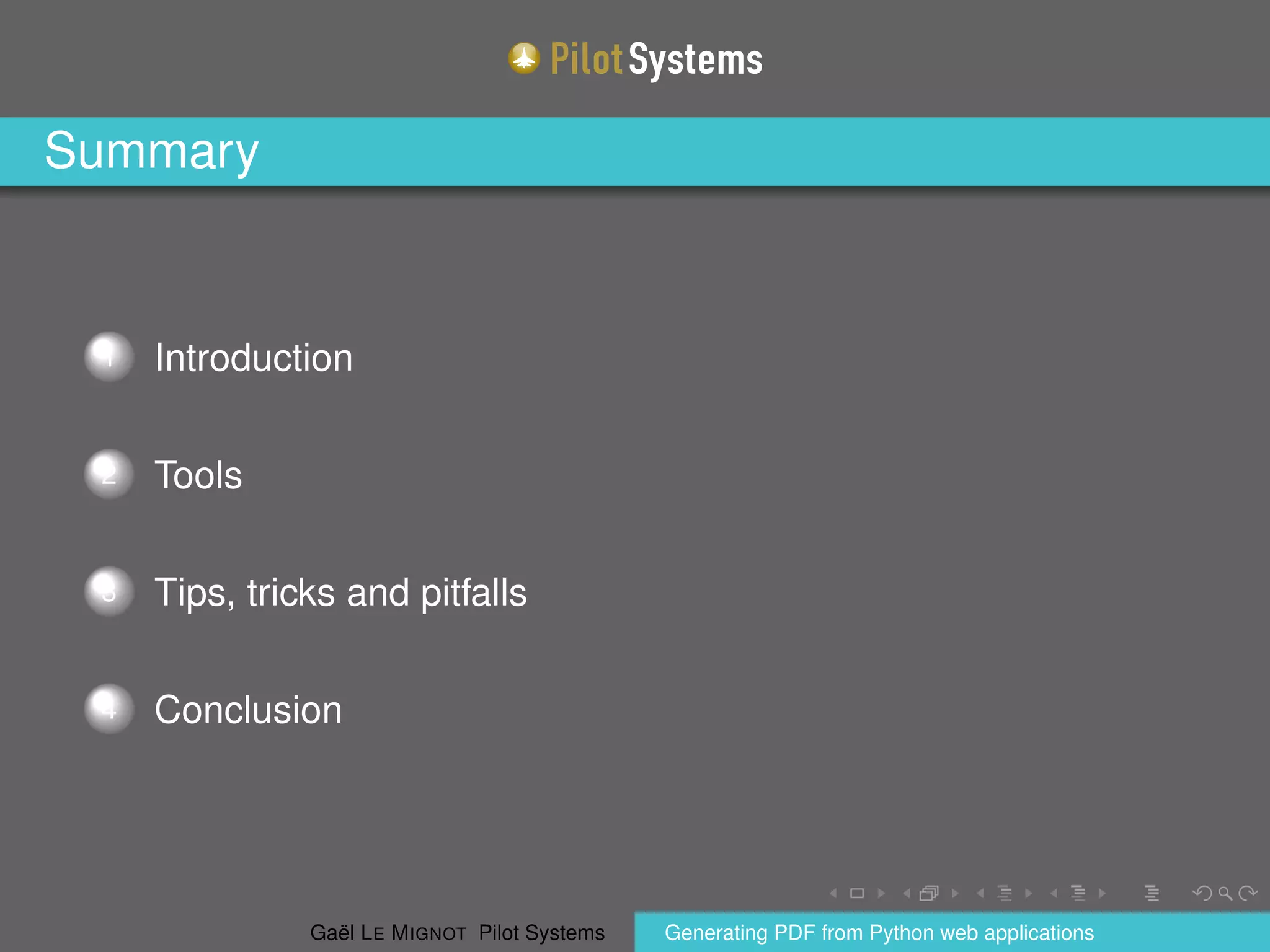 Pilot Systems

Summary

1 Introduction

2 Tools

3 Tips, tricks and pitfalls

4 Conclusion

Gaël LE MIGNOT Pilot Systems

Generating PDF from Python web applications